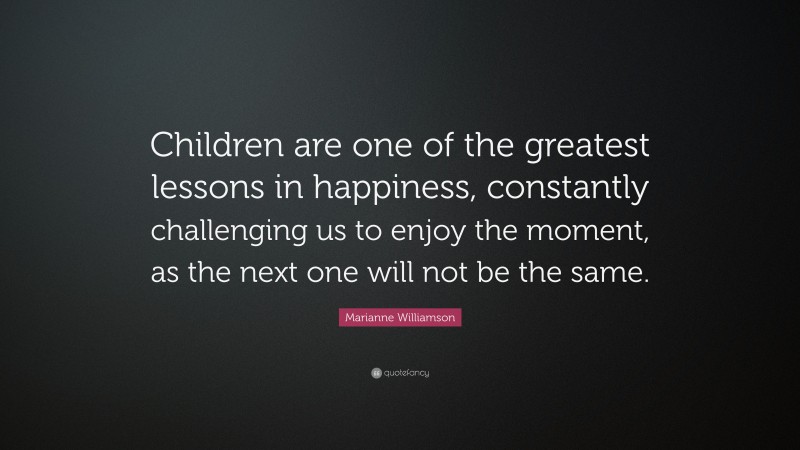 Children are one of the greatest lessons in happiness, constantly challenging us to enjoy the moment, as the next one will not be the same.

Marianne Williamson

quotefancy